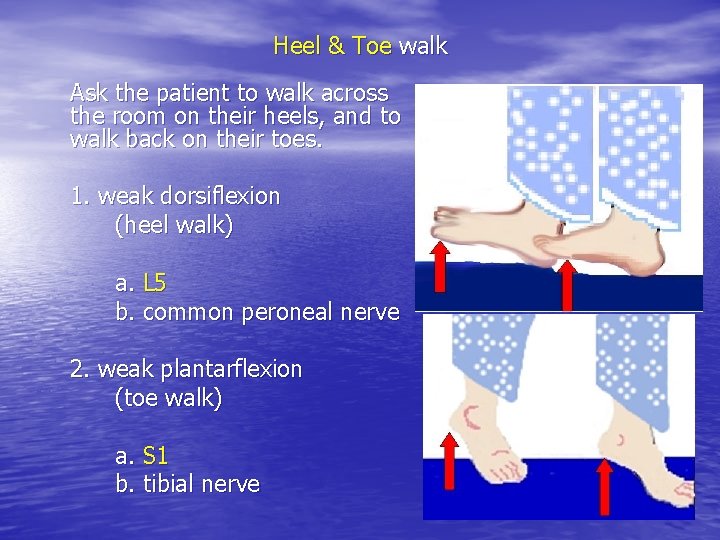 Heel & Toe walk

Ask the patient to walk across the room on their heels, and to walk back on their toes.

1. weak dorsiflexion
(heel walk)

a. L5
b. common peroneal nerve

2. weak plantarflexion
(toe walk)

a. S1
b. tibial nerve